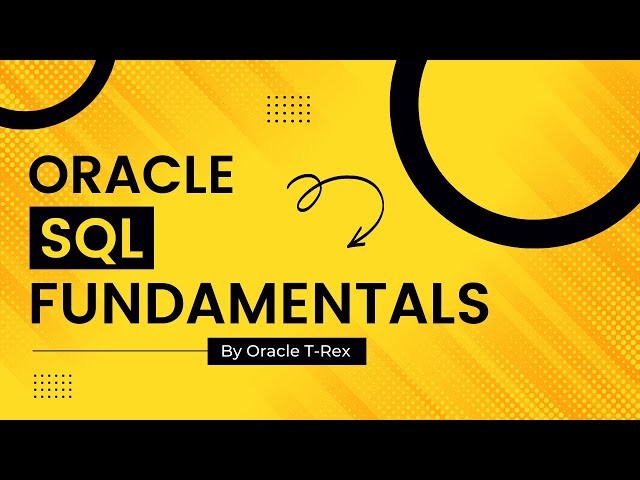 ORACLE
SQL
FUNDAMENTALS

By Oracle T-Rex